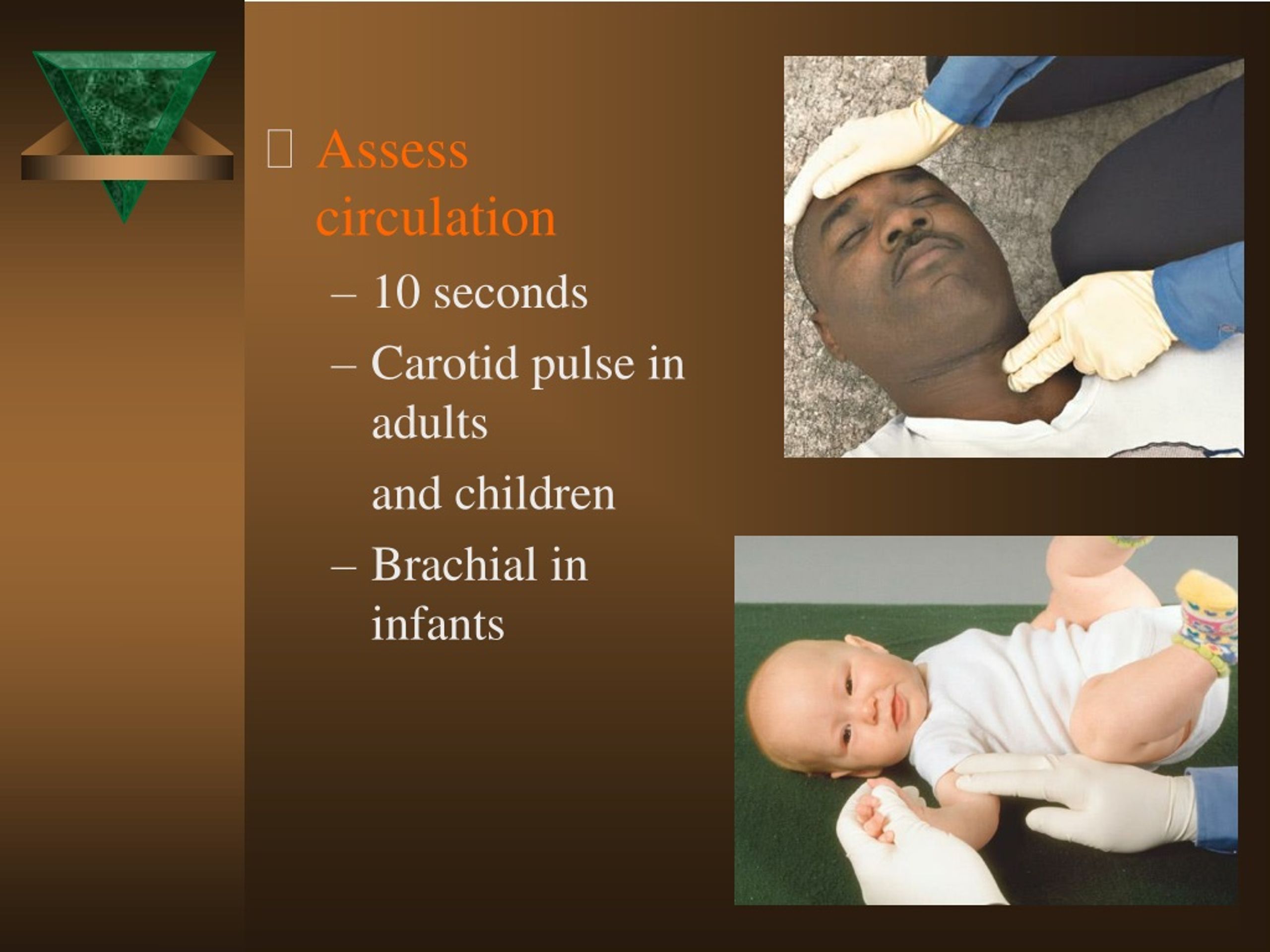 Assess circulation

– 10 seconds

– Carotid pulse in adults

and children

– Brachial in infants